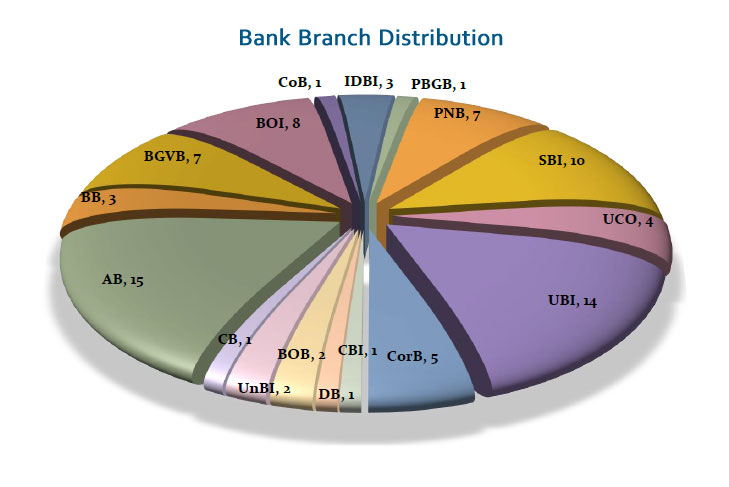 Bank Branch Distribution

CoB, 1
IDBI, 3
PBGB, 1
PNB, 7
SBI, 10
UCO, 4
UBI, 14
CorB, 5
CBI, 1
DB, 1
BOB, 2
UnBI, 2
CB, 1
AB, 15
BB, 3
BGVB, 7
BOI, 8